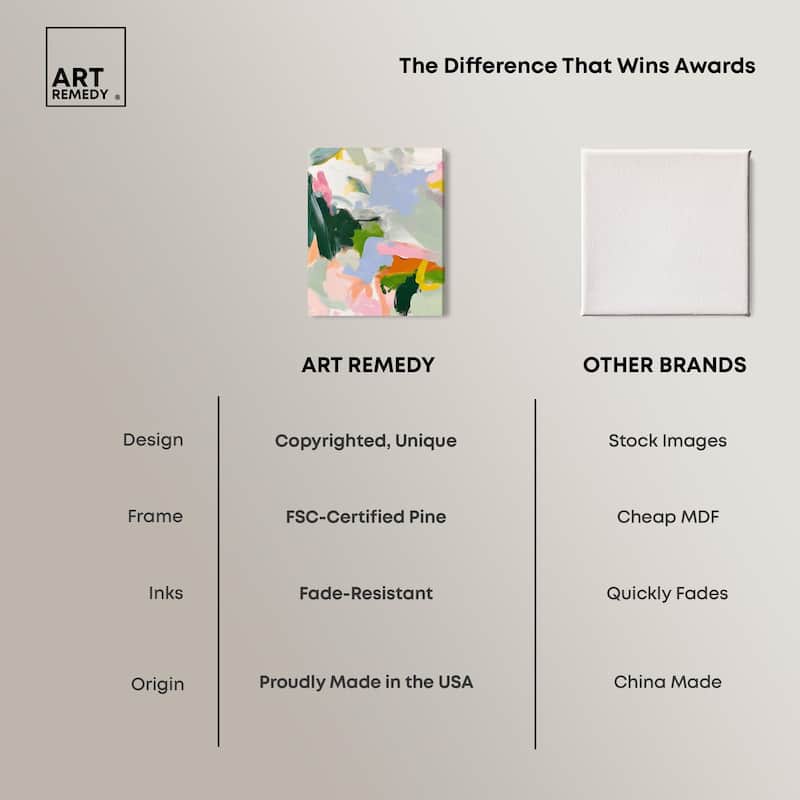 ART REMEDY ®

The Difference That Wins Awards

| | ART REMEDY | OTHER BRANDS |
|---|---|---|
| Design | Copyrighted, Unique | Stock Images |
| Frame | FSC-Certified Pine | Cheap MDF |
| Inks | Fade-Resistant | Quickly Fades |
| Origin | Proudly Made in the USA | China Made |